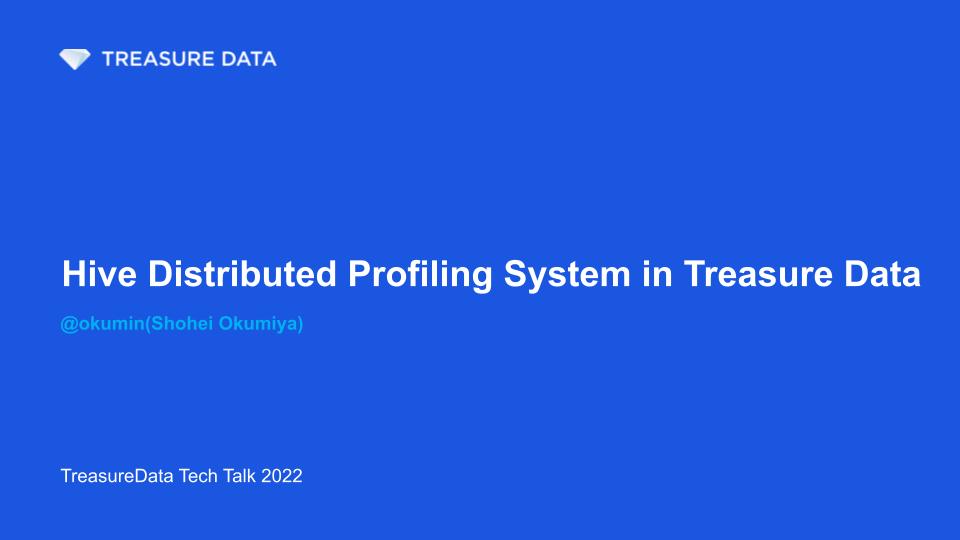 TREASURE DATA

Hive Distributed Profiling System in Treasure Data

@okumin(Shohei Okumiya)

TreasureData Tech Talk 2022